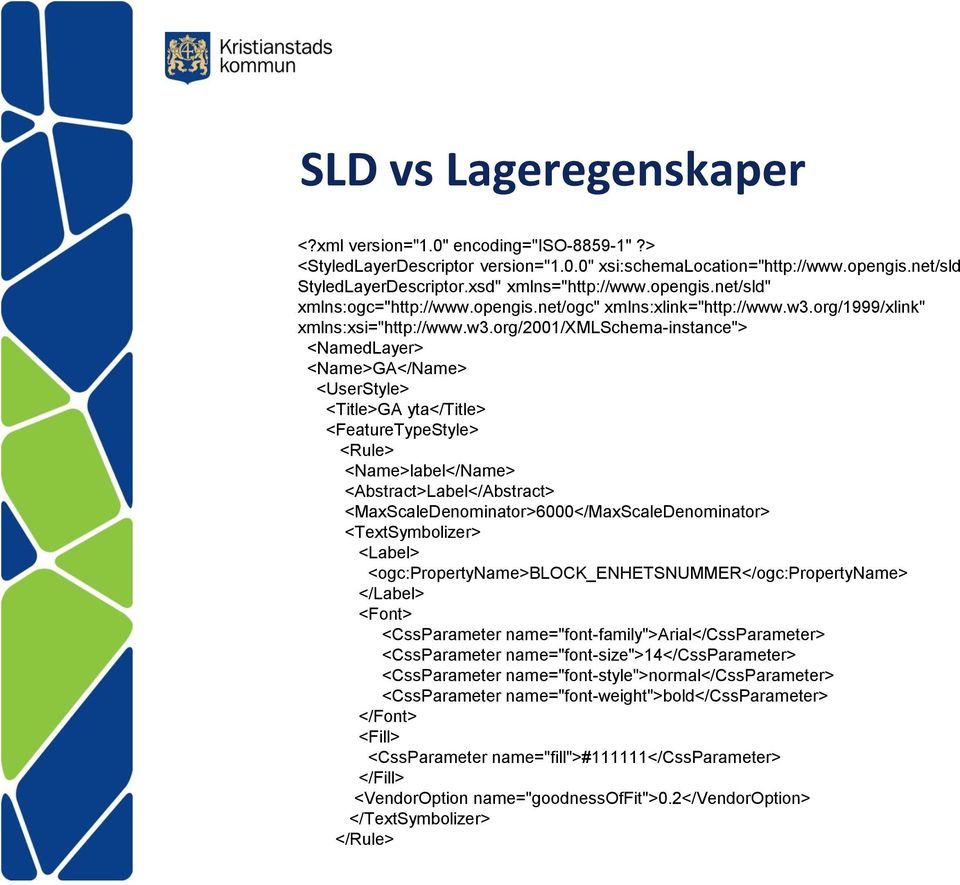 Kristianstads kommun

SLD vs Lageregenskaper

<?xml version="1.0" encoding="ISO-8859-1" ?>
<StyledLayerDescriptor version="1.0.0" xsi:schemaLocation="http://www.opengis.net/sld
StyledLayerDescriptor.xsd" xmlns="http://www.opengis.net/sld"
xmlns:ogc="http://www.opengis.net/ogc" xmlns:xlink="http://www.w3.org/1999/xlink"
xmlns:xsi="http://www.w3.org/2001/XMLSchema-instance">
<NamedLayer>
<Name>GA</Name>
<UserStyle>
<Title>GA yta</Title>
<FeatureTypeStyle>
<Rule>
<Name>label</Name>
<Abstract>Label</Abstract>
<MaxScaleDenominator>6000</MaxScaleDenominator>
<TextSymbolizer>
<Label>
<ogc:PropertyName>BLOCK_ENHETSNUMMER</ogc:PropertyName>
</Label>
<Font>
<CssParameter name="font-family">Arial</CssParameter>
<CssParameter name="font-size">14</CssParameter>
<CssParameter name="font-style">normal</CssParameter>
<CssParameter name="font-weight">bold</CssParameter>
</Font>
<Fill>
<CssParameter name="fill">#111111</CssParameter>
</Fill>
<VendorOption name="goodnessOfFit">0.2</VendorOption>
</TextSymbolizer>
</Rule>